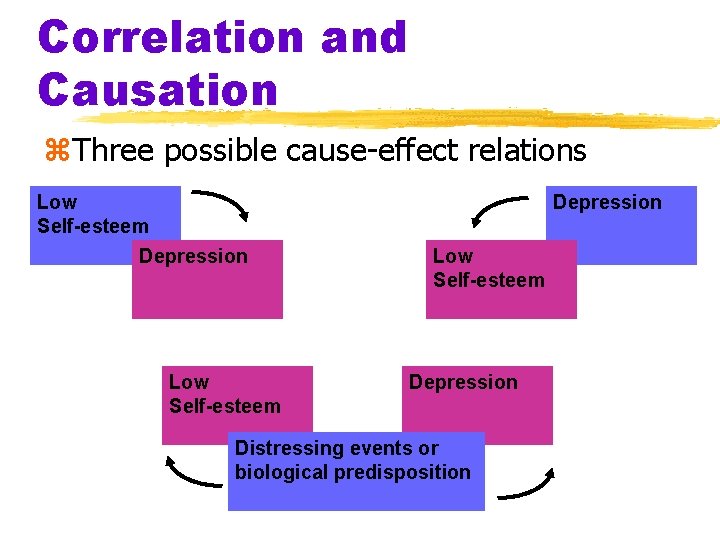 Correlation and Causation

⌘Three possible cause-effect relations

Low Self-esteem

Depression

Depression

Low Self-esteem

Low Self-esteem

Depression

Distressing events or biological predisposition